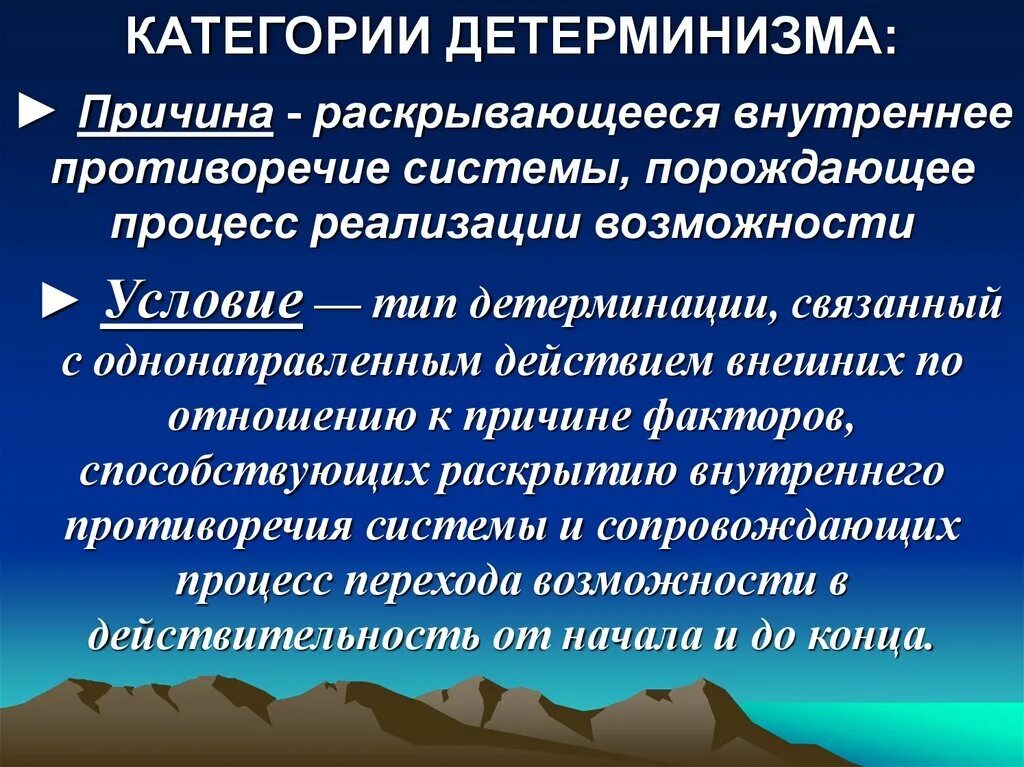 КАТЕГОРИИ ДЕТЕРМИНИЗМА:

► Причина - раскрывающееся внутреннее противоречие системы, порождающее процесс реализации возможности

► Условие — тип детерминации, связанный с однонаправленным действием внешних по отношению к причине факторов, способствующих раскрытию внутреннего противоречия системы и сопровождающих процесс перехода возможности в действительность от начала и до конца.